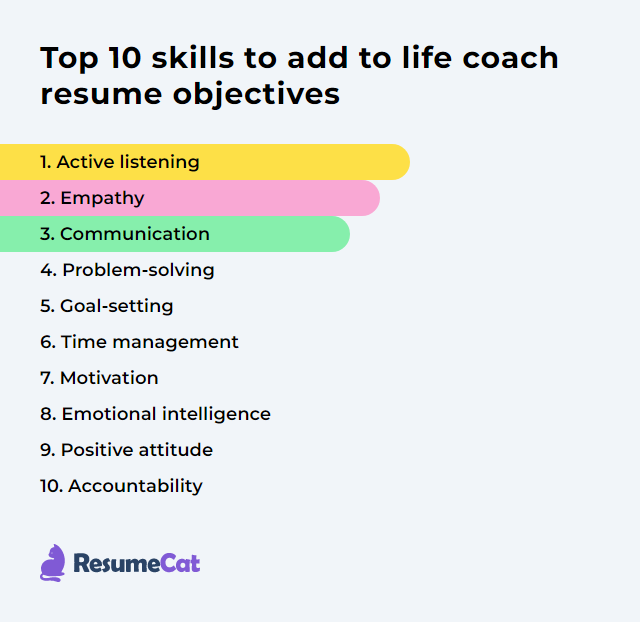 Top 10 skills to add to life coach resume objectives

1. Active listening
2. Empathy
3. Communication
4. Problem-solving
5. Goal-setting
6. Time management
7. Motivation
8. Emotional intelligence
9. Positive attitude
10. Accountability

ResumeCat